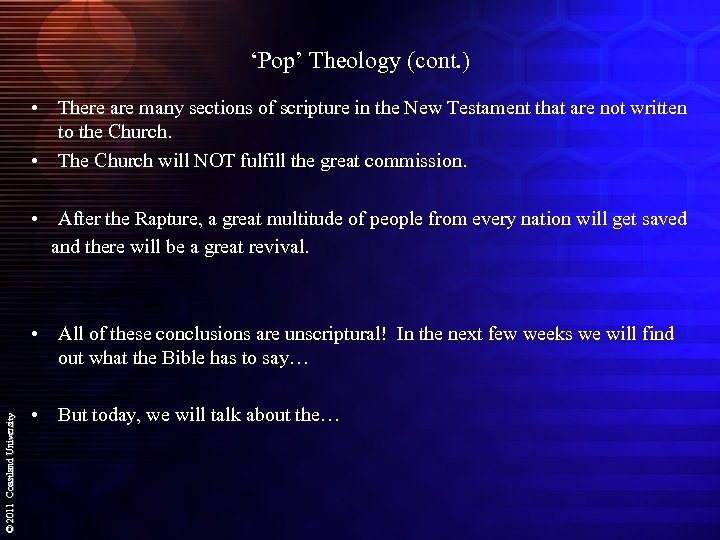 ‘Pop’ Theology (cont.)

• There are many sections of scripture in the New Testament that are not written to the Church.

• The Church will NOT fulfill the great commission.

• After the Rapture, a great multitude of people from every nation will get saved and there will be a great revival.

• All of these conclusions are unscriptural! In the next few weeks we will find out what the Bible has to say…

• But today, we will talk about the…

© 2011 Coastland University